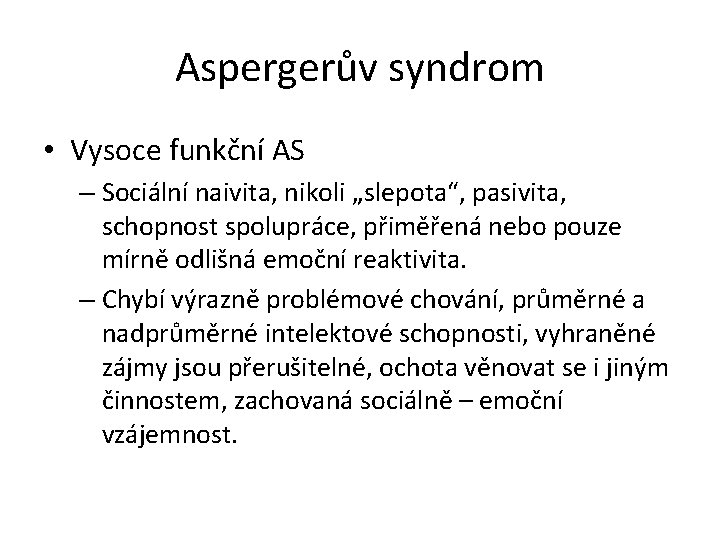 Aspergerův syndrom

• Vysoce funkční AS

– Sociální naivita, nikoli „slepota“, pasivita, schopnost spolupráce, přiměřená nebo pouze mírně odlišná emoční reaktivita.

– Chybí výrazně problémové chování, průměrné a nadprůměrné intelektové schopnosti, vyhraněné zájmy jsou přerušitelné, ochota věnovat se i jiným činnostem, zachovaná sociálně – emoční vzájemnost.